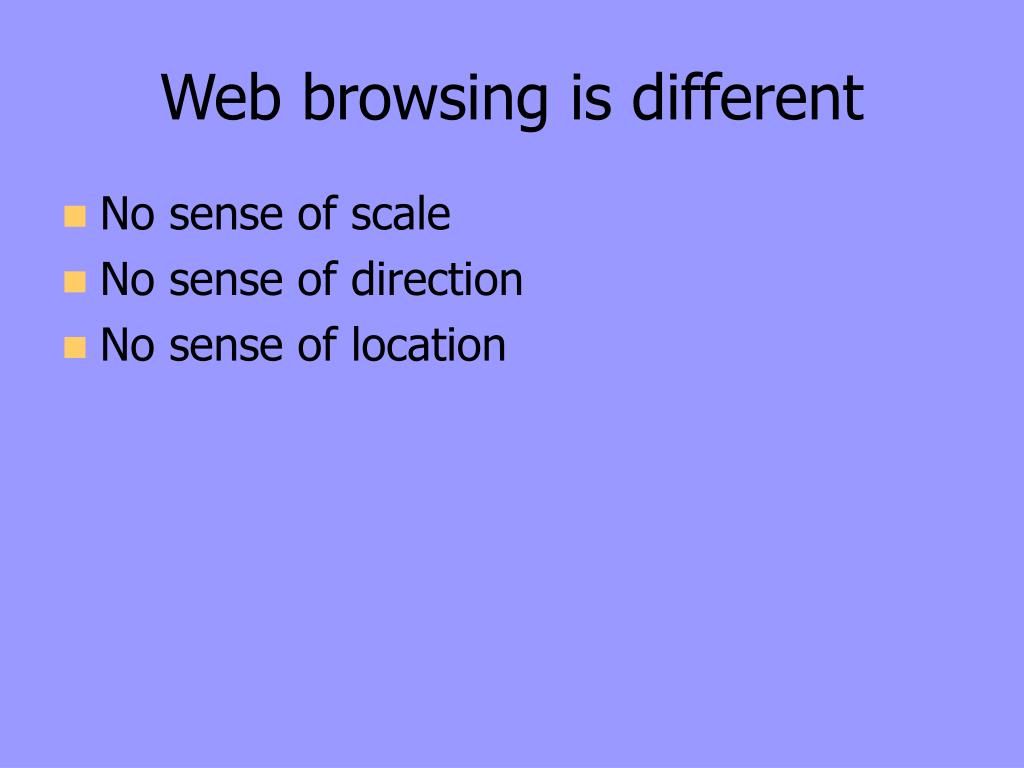 Web browsing is different

- No sense of scale
- No sense of direction
- No sense of location